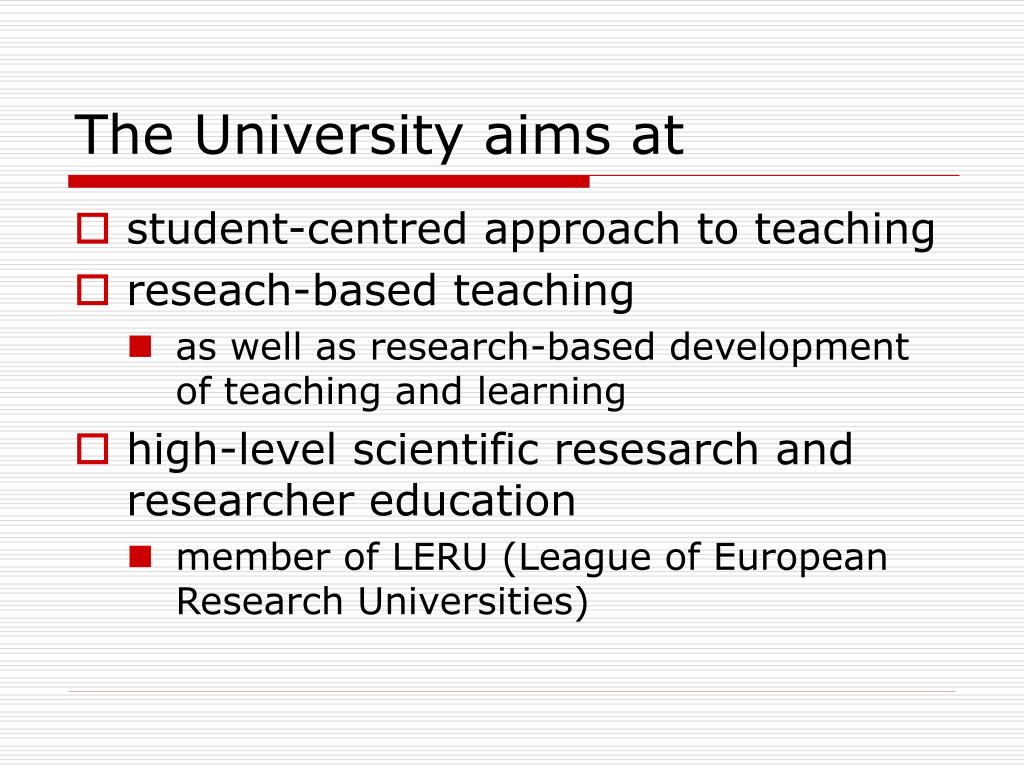 The University aims at

student-centred approach to teaching

reseach-based teaching

as well as research-based development of teaching and learning

high-level scientific resesarch and researcher education

member of LERU (League of European Research Universities)